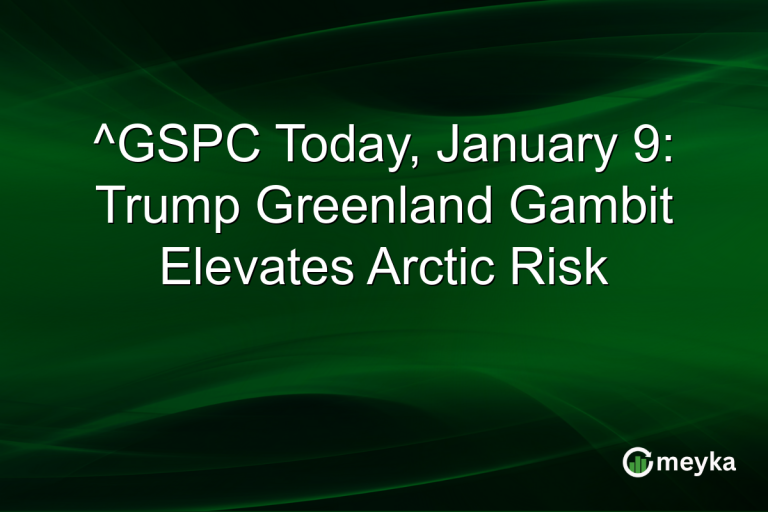 ^GSPC Today, January 9: Trump Greenland Gambit Elevates Arctic Risk

meyka